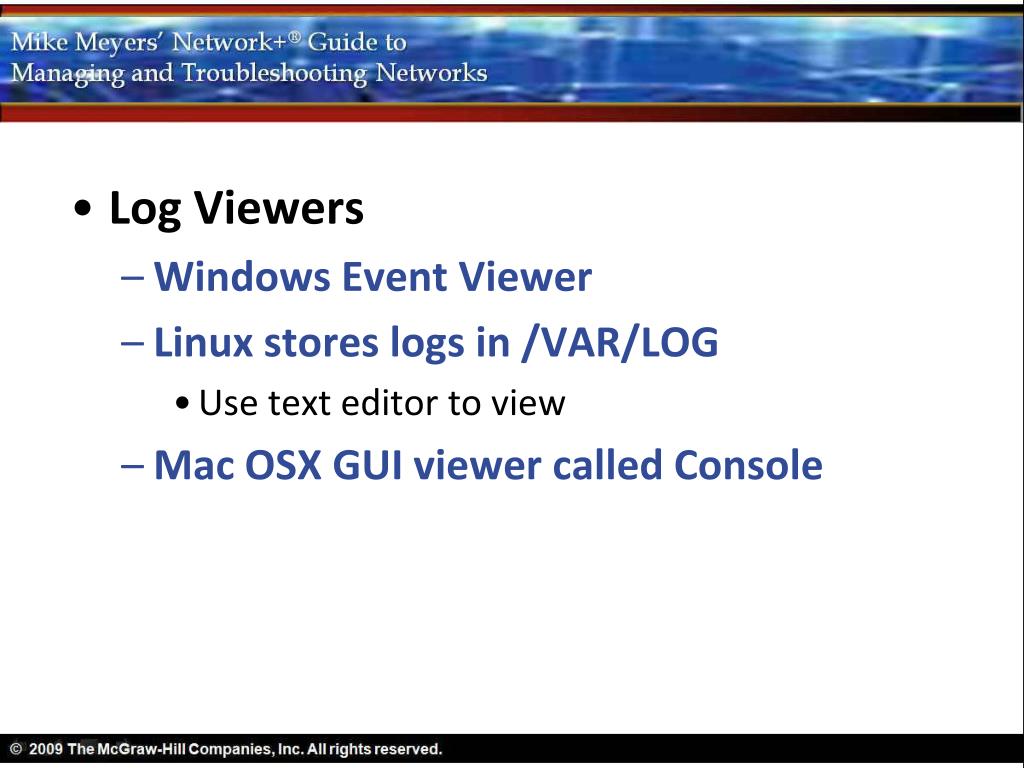 Mike Meyers' Network+® Guide to Managing and Troubleshooting Networks

• Log Viewers

– Windows Event Viewer

– Linux stores logs in /VAR/LOG

• Use text editor to view

– Mac OSX GUI viewer called Console

© 2009 The McGraw-Hill Companies, Inc. All rights reserved.